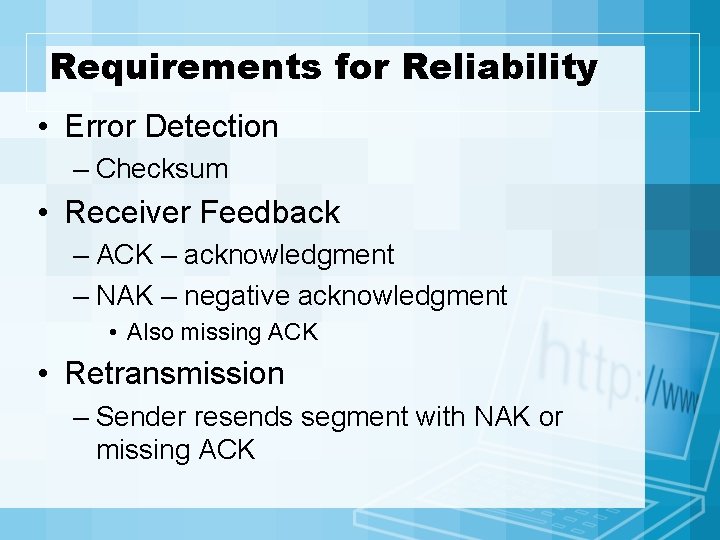 Requirements for Reliability

• Error Detection
– Checksum
• Receiver Feedback
– ACK – acknowledgment
– NAK – negative acknowledgment
• Also missing ACK
• Retransmission
– Sender resends segment with NAK or missing ACK

http://www